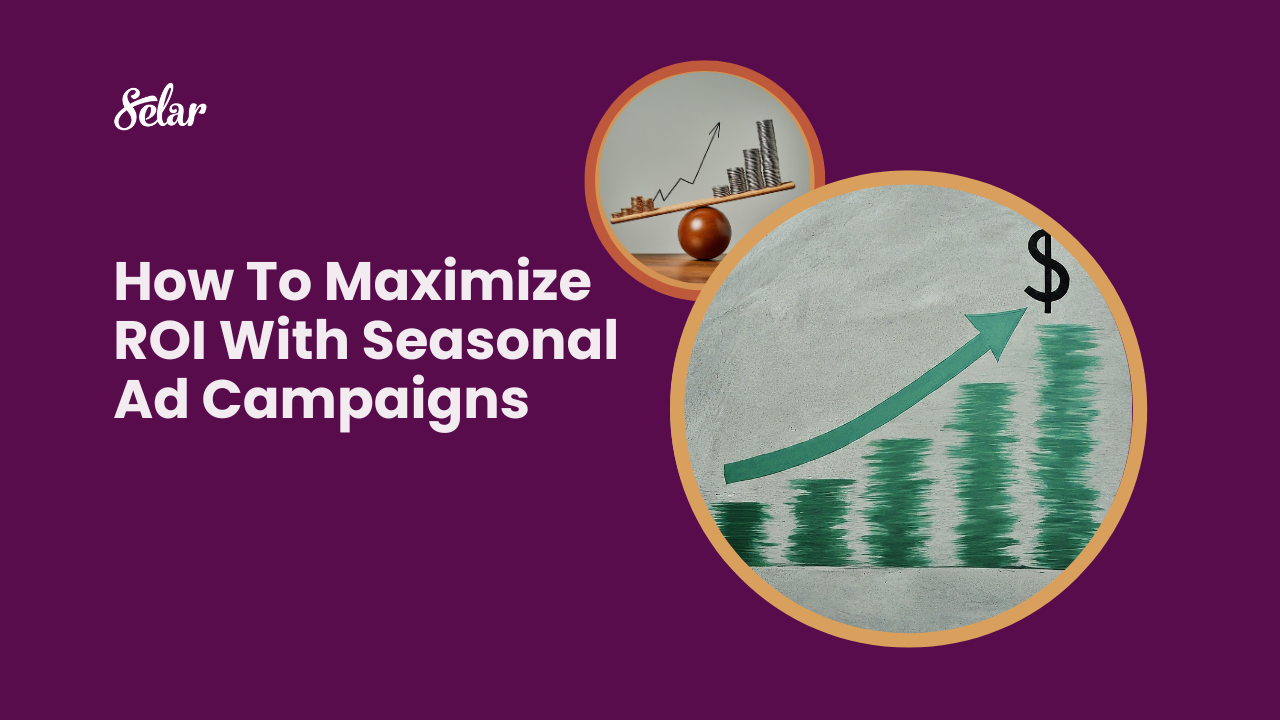 Selar

How To Maximize ROI With Seasonal Ad Campaigns

$